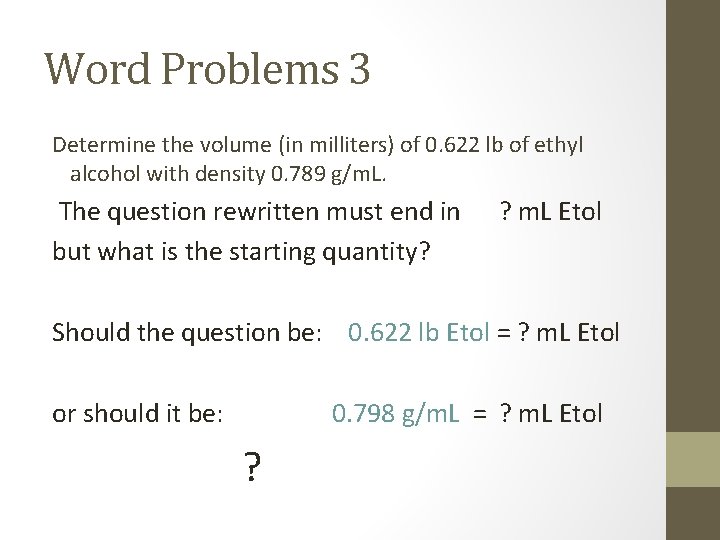 Word Problems 3

Determine the volume (in milliters) of 0.622 lb of ethyl alcohol with density 0.789 g/mL.

The question rewritten must end in ? mL Etol but what is the starting quantity?

Should the question be: 0.622 lb Etol = ? mL Etol

or should it be: 0.798 g/mL = ? mL Etol

?